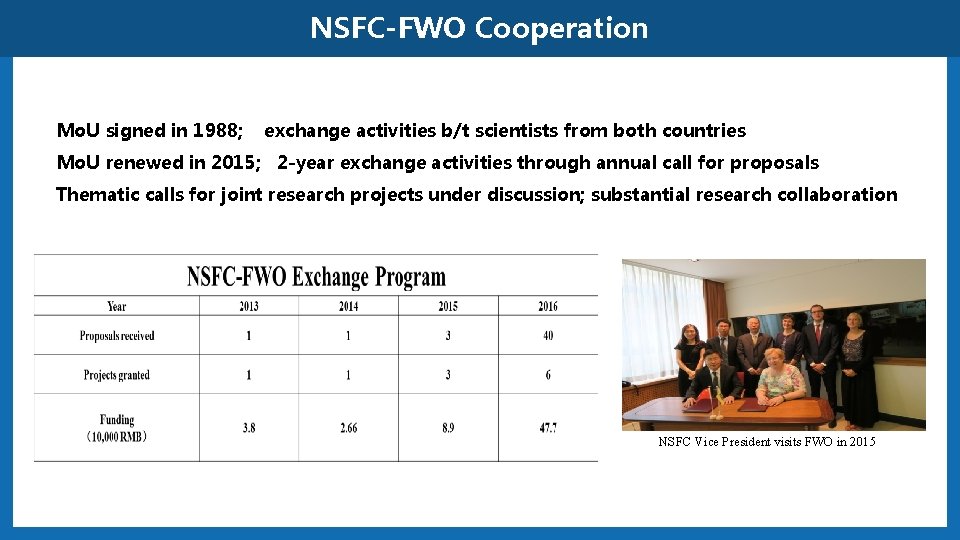 NSFC-FWO Cooperation

MoU signed in 1988; exchange activities b/t scientists from both countries

MoU renewed in 2015; 2-year exchange activities through annual call for proposals

Thematic calls for joint research projects under discussion; substantial research collaboration

NSFC-FWO Exchange Program

| Year | 2013 | 2014 | 2015 | 2016 |
|---|---|---|---|---|
| Proposals received | 1 | 1 | 3 | 40 |
| Projects granted | 1 | 1 | 3 | 6 |
| Funding （10,000 RMB） | 3.8 | 2.66 | 8.9 | 47.7 |

NSFC Vice President visits FWO in 2015